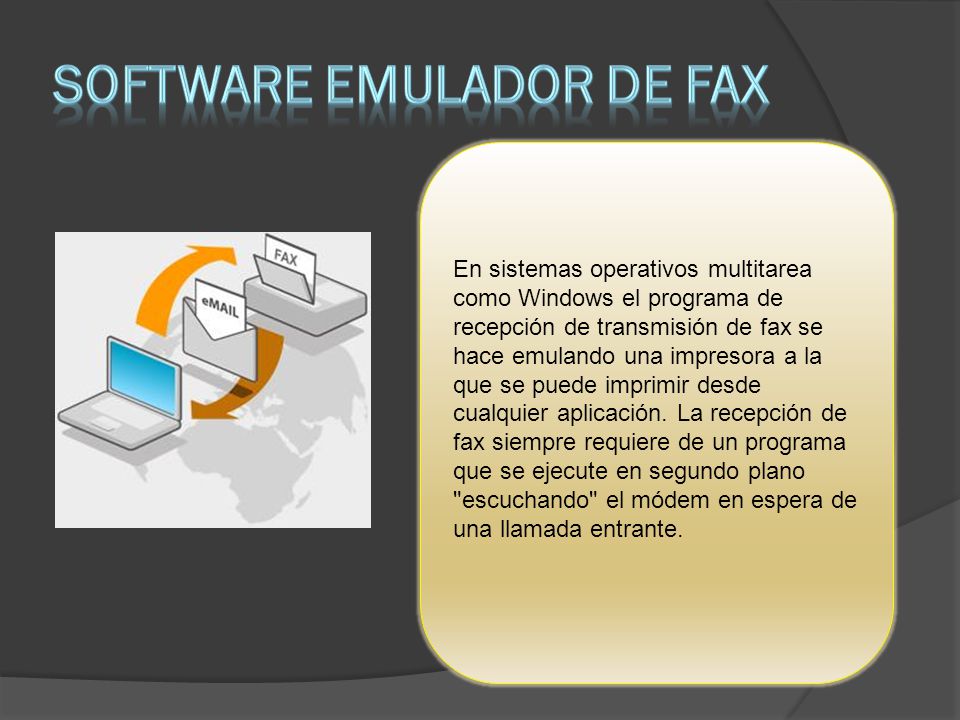 SOFTWARE EMULADOR DE FAX

FAX

eMAIL

En sistemas operativos multitarea como Windows el programa de recepción de transmisión de fax se hace emulando una impresora a la que se puede imprimir desde cualquier aplicación. La recepción de fax siempre requiere de un programa que se ejecute en segundo plano "escuchando" el módem en espera de una llamada entrante.